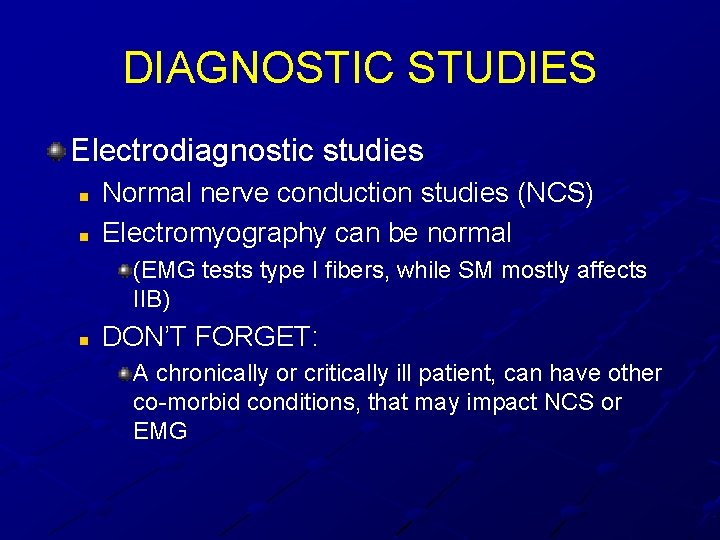 DIAGNOSTIC STUDIES

Electrodiagnostic studies

Normal nerve conduction studies (NCS)

Electromyography can be normal

(EMG tests type I fibers, while SM mostly affects IIB)

DON'T FORGET:

A chronically or critically ill patient, can have other co-morbid conditions, that may impact NCS or EMG